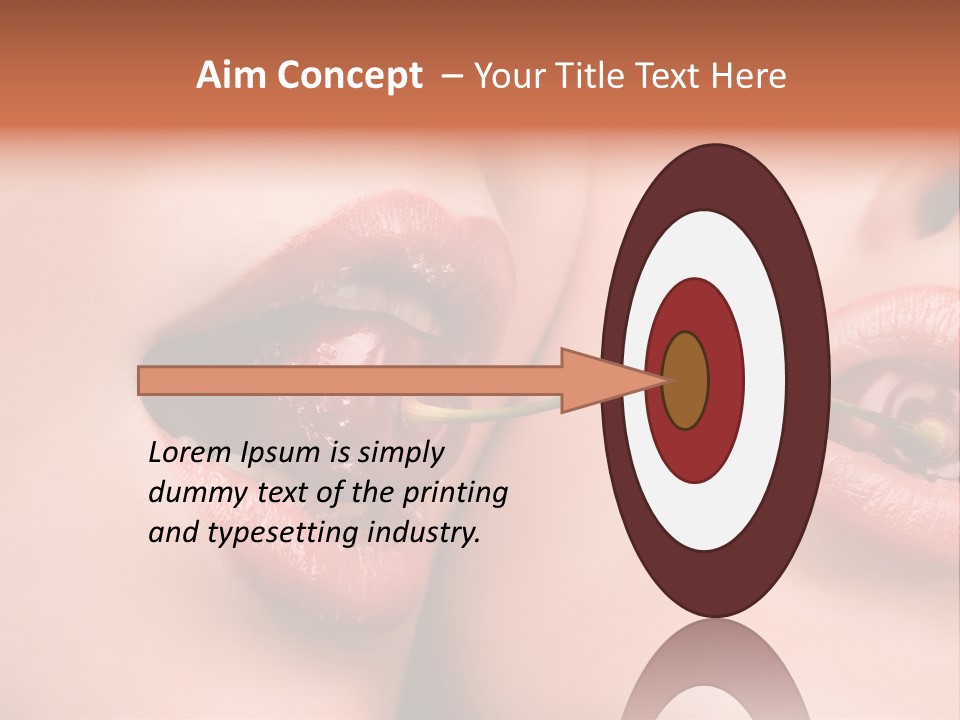 Aim Concept – Your Title Text Here

Lorem Ipsum is simply dummy text of the printing and typesetting industry.